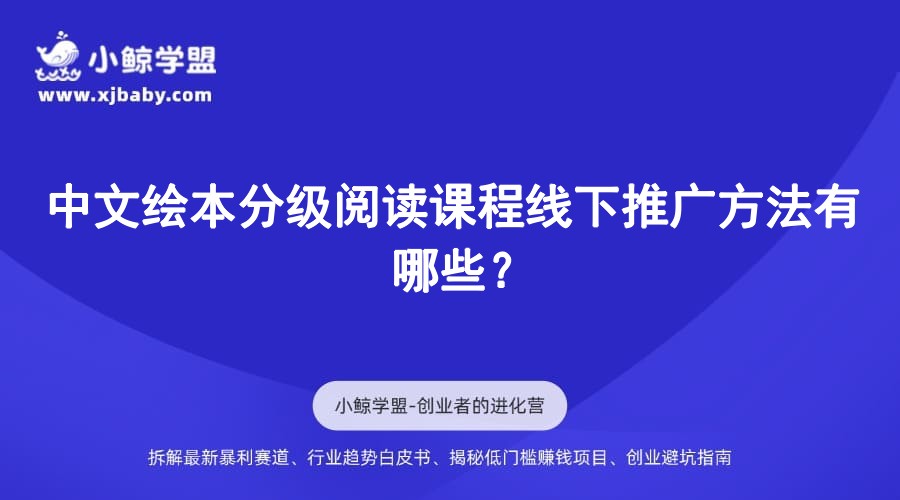 小鲸学盟
www.xjbaby.com

中文绘本分级阅读课程线下推广方法有哪些？

小鲸学盟-创业者的进化营

拆解最新暴利赛道、行业趋势白皮书、揭秘低门槛赚钱项目、创业避坑指南